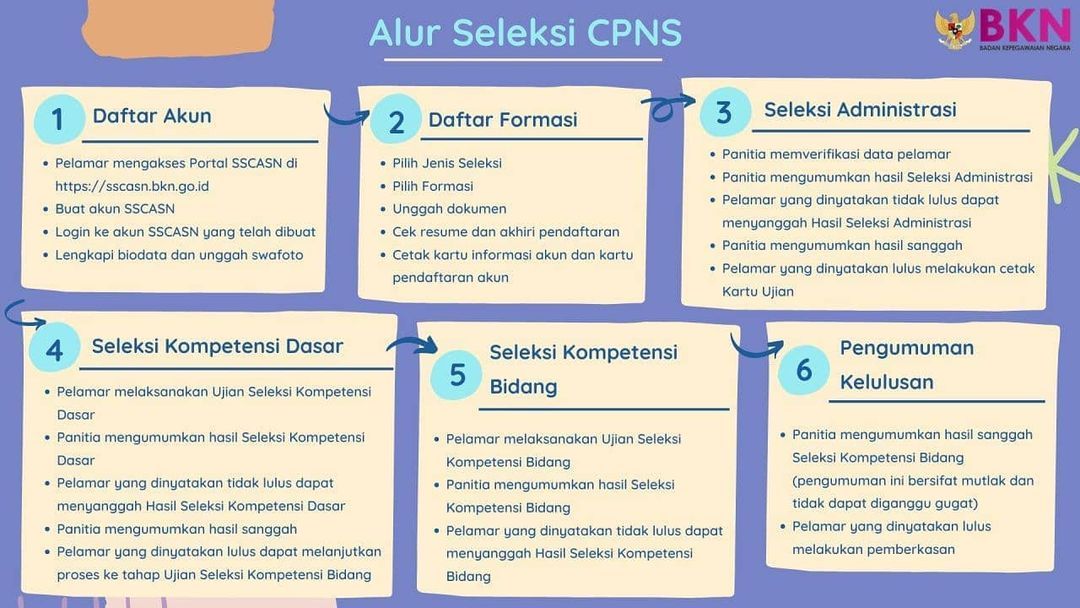 Alur Seleksi CPNS

BKN
BADAN KEPEGAWAIAN NEGARA

1 Daftar Akun
- Pelamar mengakses Portal SSCASN di https://sscasn.bkn.go.id
- Buat akun SSCASN
- Login ke akun SSCASN yang telah dibuat
- Lengkapi biodata dan unggah swafoto

2 Daftar Formasi
- Pilih Jenis Seleksi
- Pilih Formasi
- Unggah dokumen
- Cek resume dan akhiri pendaftaran
- Cetak kartu informasi akun dan kartu pendaftaran akun

3 Seleksi Administrasi
- Panitia memverifikasi data pelamar
- Panitia mengumumkan hasil Seleksi Administrasi
- Pelamar yang dinyatakan tidak lulus dapat menyanggah Hasil Seleksi Administrasi
- Panitia mengumumkan hasil sanggah
- Pelamar yang dinyatakan lulus melakukan cetak Kartu Ujian

4 Seleksi Kompetensi Dasar
- Pelamar melaksanakan Ujian Seleksi Kompetensi Dasar
- Panitia mengumumkan hasil Seleksi Kompetensi Dasar
- Pelamar yang dinyatakan tidak lulus dapat menyanggah Hasil Seleksi Kompetensi Dasar
- Panitia mengumumkan hasil sanggah
- Pelamar yang dinyatakan lulus dapat melanjutkan proses ke tahap Ujian Seleksi Kompetensi Bidang

5 Seleksi Kompetensi Bidang
- Pelamar melaksanakan Ujian Seleksi Kompetensi Bidang
- Panitia mengumumkan hasil Seleksi Kompetensi Bidang
- Pelamar yang dinyatakan tidak lulus dapat menyanggah Hasil Seleksi Kompetensi Bidang

6 Pengumuman Kelulusan
- Panitia mengumumkan hasil sanggah Seleksi Kompetensi Bidang (pengumuman ini bersifat mutlak dan tidak dapat diganggu gugat)
- Pelamar yang dinyatakan lulus melakukan pemberkasan